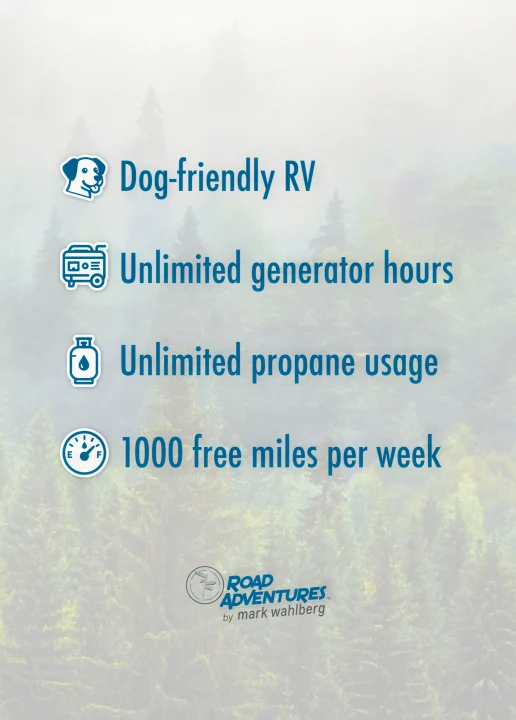 Dog-friendly RV

Unlimited generator hours

Unlimited propane usage

E F 1000 free miles per week

ROAD ADVENTURES by mark wahlberg